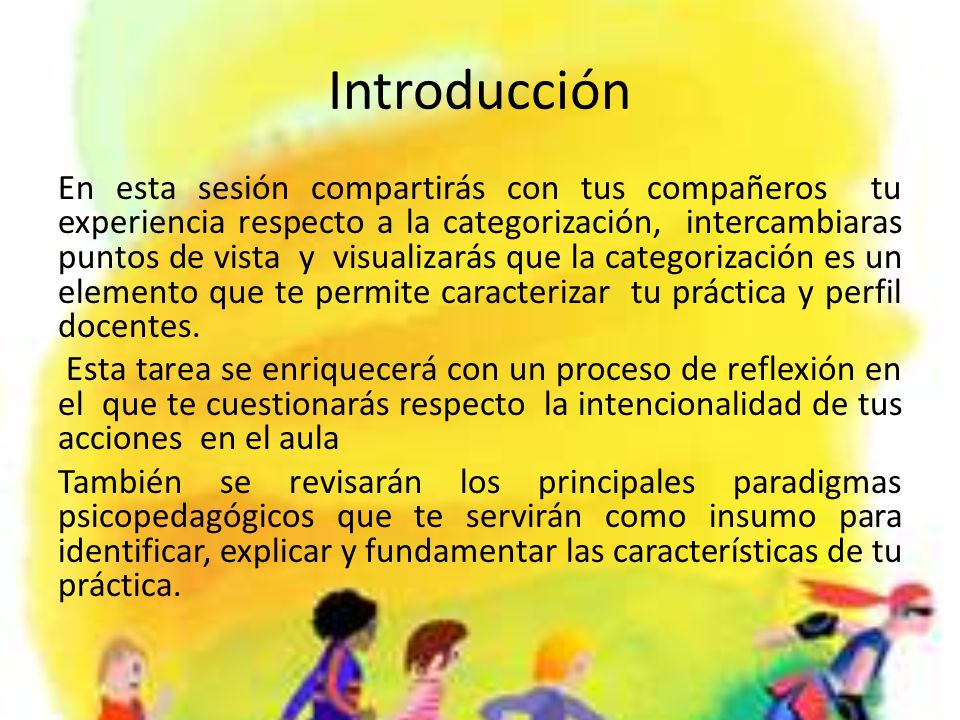 Introducción

En esta sesión compartirás con tus compañeros tu experiencia respecto a la categorización, intercambiaras puntos de vista y visualizarás que la categorización es un elemento que te permite caracterizar tu práctica y perfil docentes.

Esta tarea se enriquecerá con un proceso de reflexión en el que te cuestionarás respecto la intencionalidad de tus acciones en el aula

También se revisarán los principales paradigmas psicopedagógicos que te servirán como insumo para identificar, explicar y fundamentar las características de tu práctica.